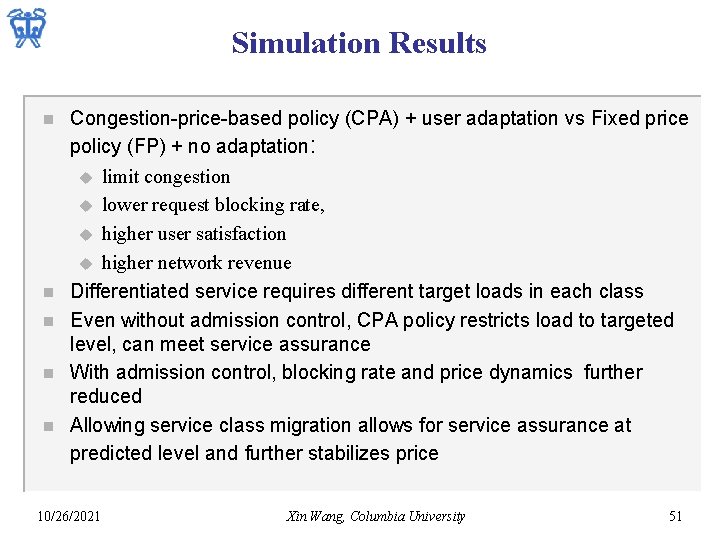 Simulation Results

Congestion-price-based policy (CPA) + user adaptation vs Fixed price policy (FP) + no adaptation:

limit congestion

lower request blocking rate,

higher user satisfaction

higher network revenue

Differentiated service requires different target loads in each class

Even without admission control, CPA policy restricts load to targeted level, can meet service assurance

With admission control, blocking rate and price dynamics further reduced

Allowing service class migration allows for service assurance at predicted level and further stabilizes price

10/26/2021 Xin Wang, Columbia University 51